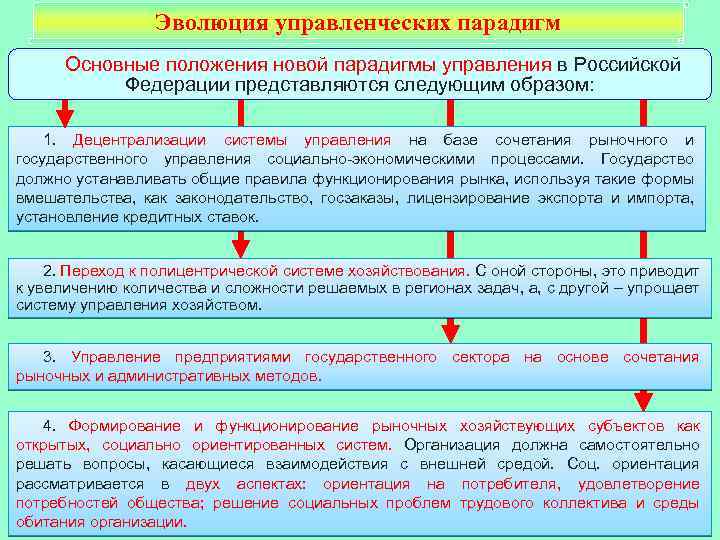 Эволюция управленческих парадигм

Основные положения новой парадигмы управления в Российской Федерации представляются следующим образом:

1. Децентрализации системы управления на базе сочетания рыночного и государственного управления социально-экономическими процессами. Государство должно устанавливать общие правила функционирования рынка, используя такие формы вмешательства, как законодательство, госзаказы, лицензирование экспорта и импорта, установление кредитных ставок.

2. Переход к полицентрической системе хозяйствования. С оной стороны, это приводит к увеличению количества и сложности решаемых в регионах задач, а, с другой – упрощает систему управления хозяйством.

3. Управление предприятиями государственного сектора на основе сочетания рыночных и административных методов.

4. Формирование и функционирование рыночных хозяйствующих субъектов как открытых, социально ориентированных систем. Организация должна самостоятельно решать вопросы, касающиеся взаимодействия с внешней средой. Соц. ориентация рассматривается в двух аспектах: ориентация на потребителя, удовлетворение потребностей общества; решение социальных проблем трудового коллектива и среды обитания организации.